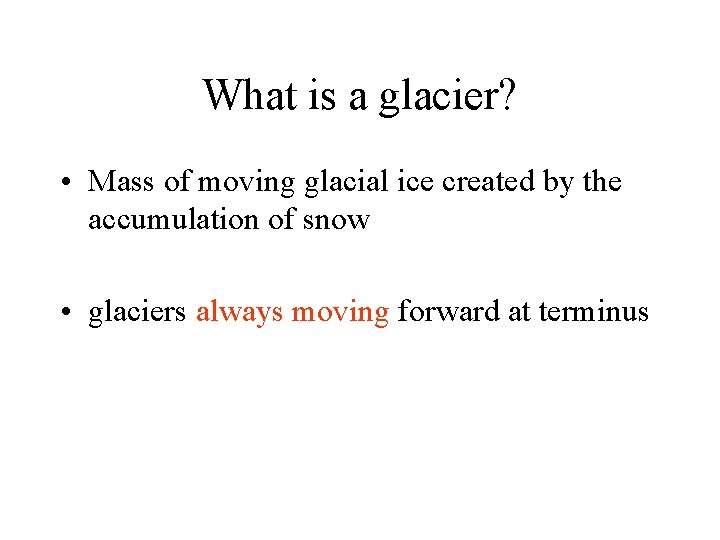 What is a glacier?

• Mass of moving glacial ice created by the accumulation of snow

• glaciers always moving forward at terminus